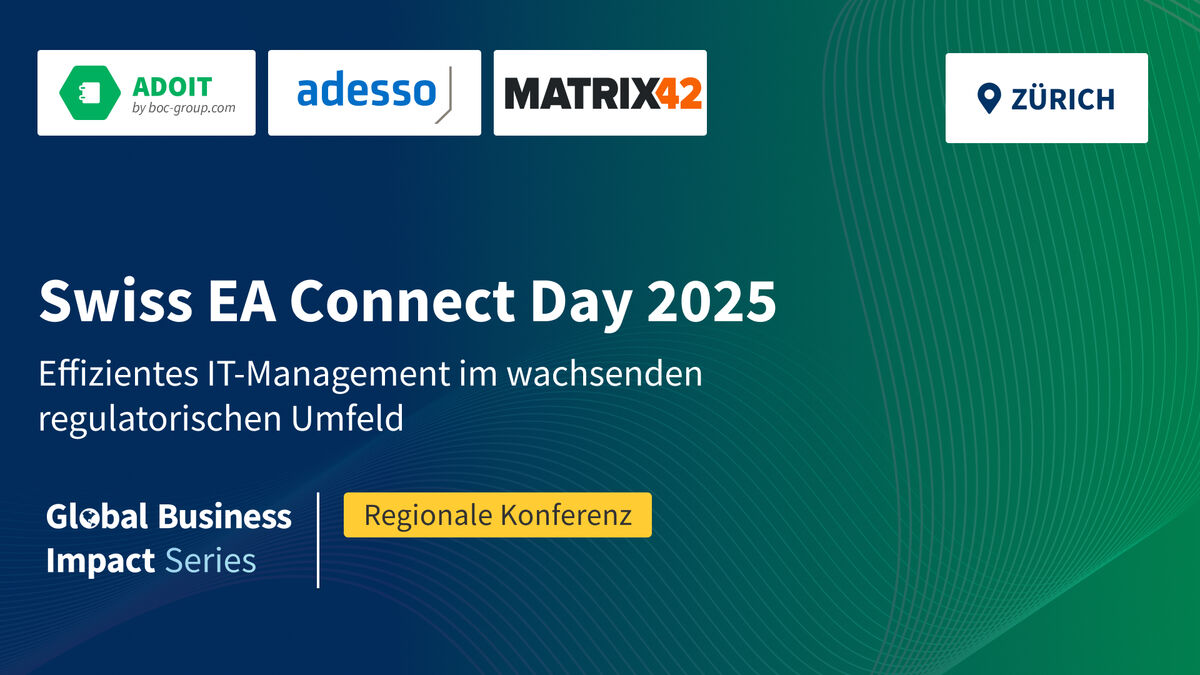 ADOIT
by boc-group.com

adesso

MATRIX42

ZÜRICH

Swiss EA Connect Day 2025

Effizientes IT-Management im wachsenden regulatorischen Umfeld

Global Business Impact Series

Regionale Konferenz